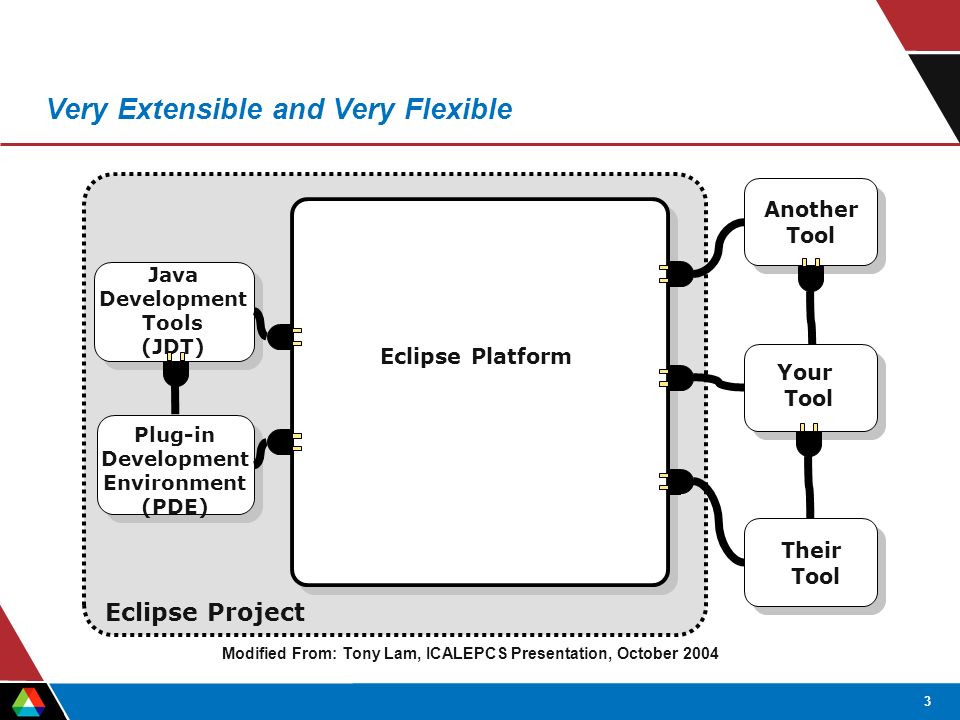 Very Extensible and Very Flexible

Java Development Tools (JDT)

Plug-in Development Environment (PDE)

Eclipse Platform

Another Tool

Your Tool

Their Tool

Eclipse Project

Modified From: Tony Lam, ICALEPCS Presentation, October 2004

3